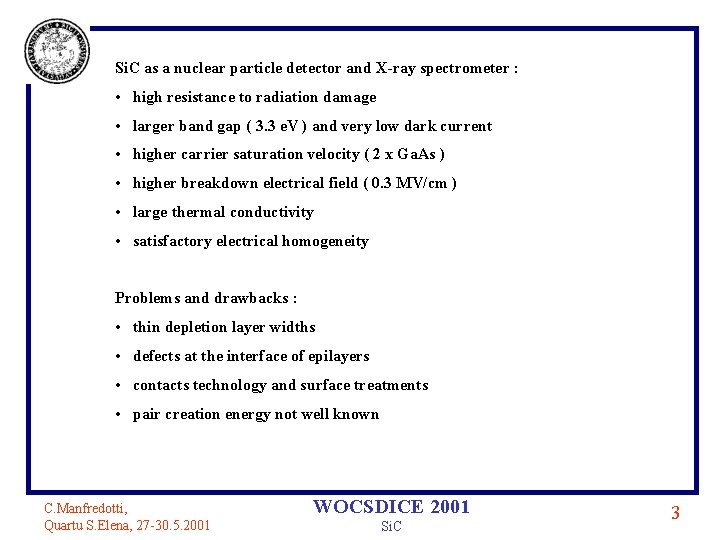 SiC as a nuclear particle detector and X-ray spectrometer :

• high resistance to radiation damage

• larger band gap ( 3.3 eV ) and very low dark current

• higher carrier saturation velocity ( 2 x GaAs )

• higher breakdown electrical field ( 0.3 MV/cm )

• large thermal conductivity

• satisfactory electrical homogeneity

Problems and drawbacks :

• thin depletion layer widths

• defects at the interface of epilayers

• contacts technology and surface treatments

• pair creation energy not well known

C.Manfredotti,
Quartu S.Elena, 27-30.5.2001

WOCSDICE 2001
SiC

3